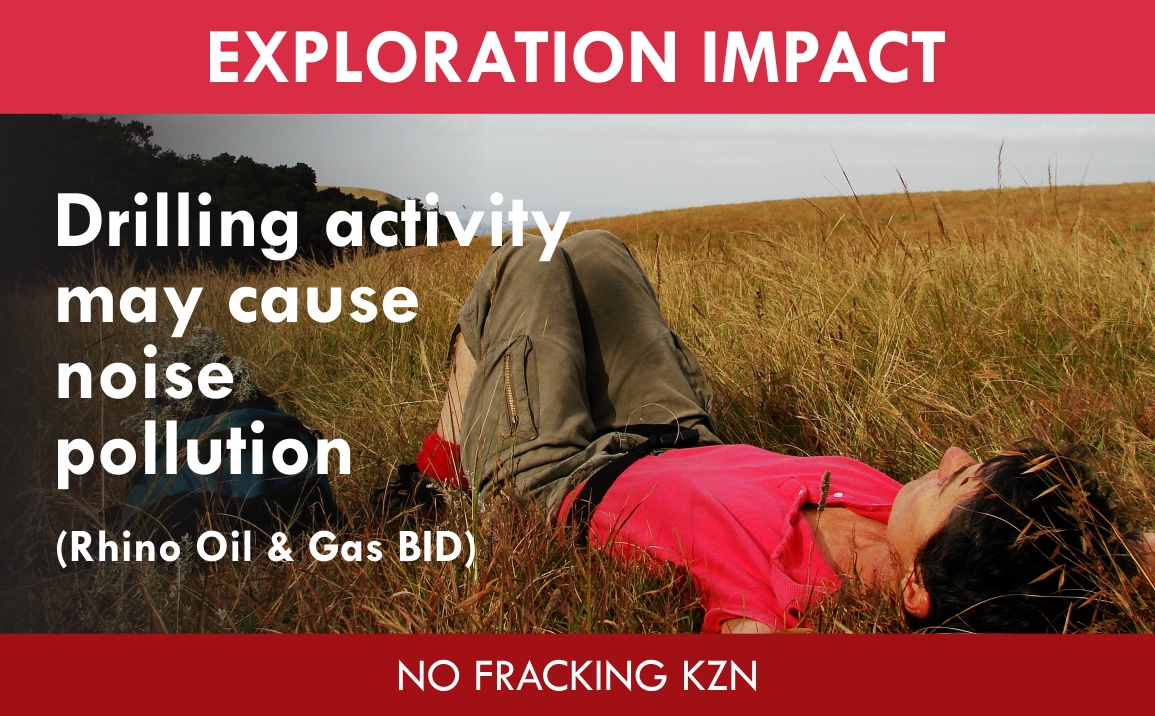 EXPLORATION IMPACT

Drilling activity may cause noise pollution

(Rhino Oil & Gas BID)

NO FRACKING KZN